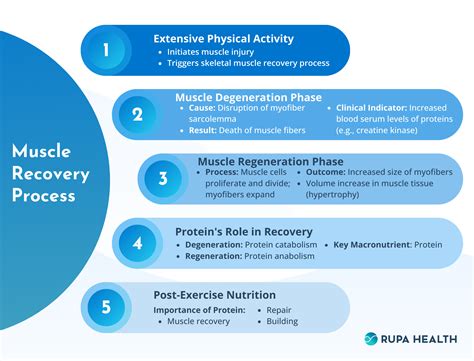 Muscle Recovery Process

1
Extensive Physical Activity
• Initiates muscle injury
• Triggers skeletal muscle recovery process

2
Muscle Degeneration Phase
• Cause: Disruption of myofiber sarcolemma
• Result: Death of muscle fibers
• Clinical Indicator: Increased blood serum levels of proteins (e.g., creatine kinase)

3
Muscle Regeneration Phase
• Process: Muscle cells proliferate and divide; myofibers expand
• Outcome: Increased size of myofibers
• Volume increase in muscle tissue (hypertrophy)

4
Protein's Role in Recovery
• Degeneration: Protein catabolism
• Regeneration: Protein anabolism
• Key Macronutrient: Protein

5
Post-Exercise Nutrition
Importance of Protein:
• Muscle recovery
• Repair
• Building

RUPA HEALTH